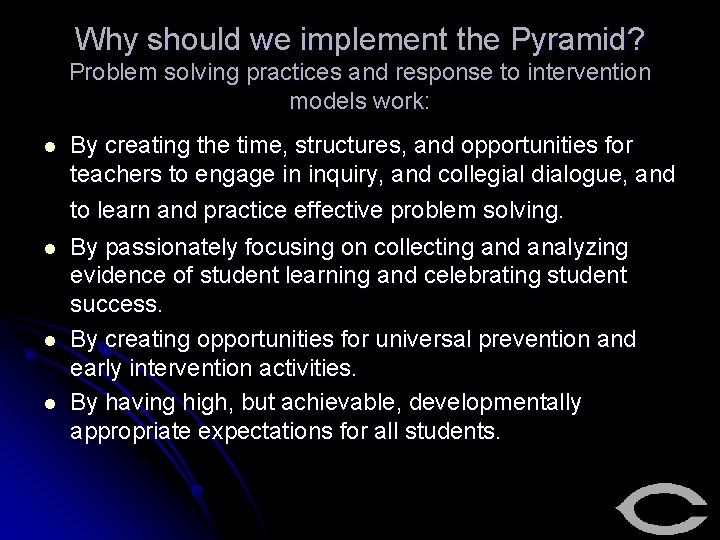 Why should we implement the Pyramid?
Problem solving practices and response to intervention models work:

- By creating the time, structures, and opportunities for teachers to engage in inquiry, and collegial dialogue, and to learn and practice effective problem solving.
- By passionately focusing on collecting and analyzing evidence of student learning and celebrating student success.
- By creating opportunities for universal prevention and early intervention activities.
- By having high, but achievable, developmentally appropriate expectations for all students.